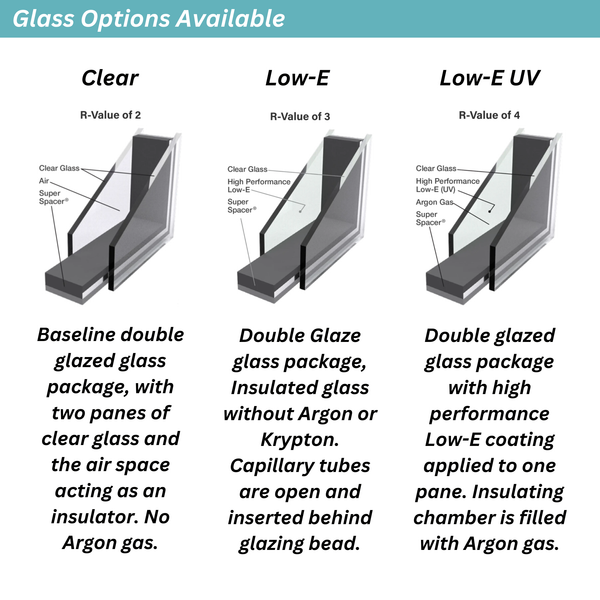 Glass Options Available

Clear

R-Value of 2

Clear Glass
Air
Super Spacer®

Baseline double glazed glass package, with two panes of clear glass and the air space acting as an insulator. No Argon gas.

Low-E

R-Value of 3

Clear Glass
High Performance Low-E
Super Spacer®

Double Glaze glass package, Insulated glass without Argon or Krypton. Capillary tubes are open and inserted behind glazing bead.

Low-E UV

R-Value of 4

Clear Glass
High Performance Low-E (UV)
Argon Gas
Super Spacer®

Double glazed glass package with high performance Low-E coating applied to one pane. Insulating chamber is filled with Argon gas.